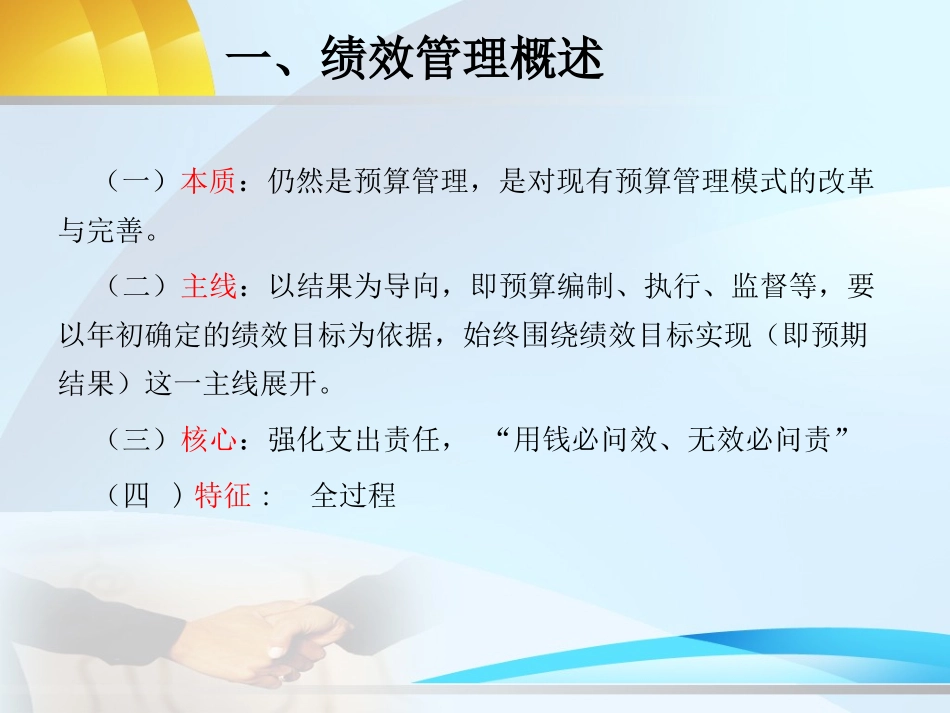 一、绩效管理概述

（一）本质：仍然是预算管理，是对现有预算管理模式的改革与完善。

（二）主线：以结果为导向，即预算编制、执行、监督等，要以年初确定的绩效目标为依据，始终围绕绩效目标实现（即预期结果）这一主线展开。

（三）核心：强化支出责任，“用钱必问效、无效必问责”

（四 ）特征： 全过程